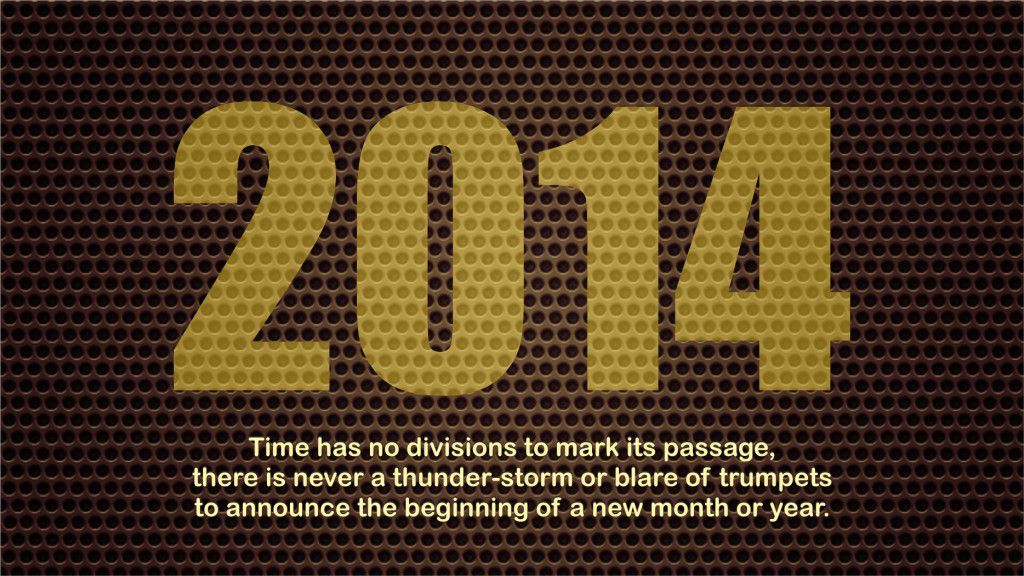 2014

Time has no divisions to mark its passage, there is never a thunder-storm or blare of trumpets to announce the beginning of a new month or year.